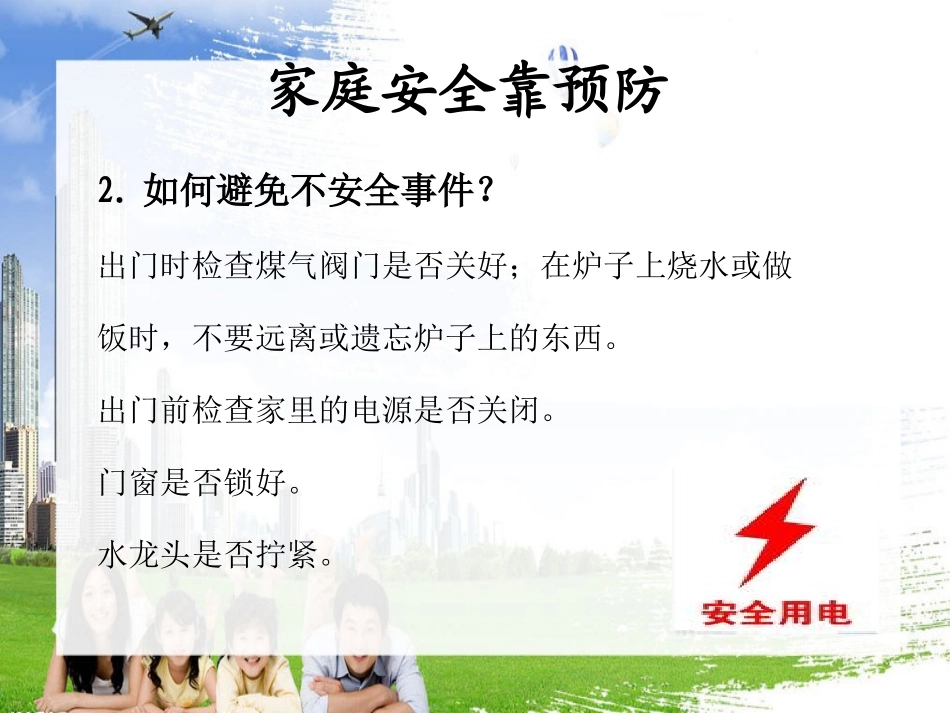 家庭安全靠预防

2. 如何避免不安全事件？

出门时检查煤气阀门是否关好；在炉子上烧水或做饭时，不要远离或遗忘炉子上的东西。

出门前检查家里的电源是否关闭。

门窗是否锁好。

水龙头是否拧紧。

安全用电